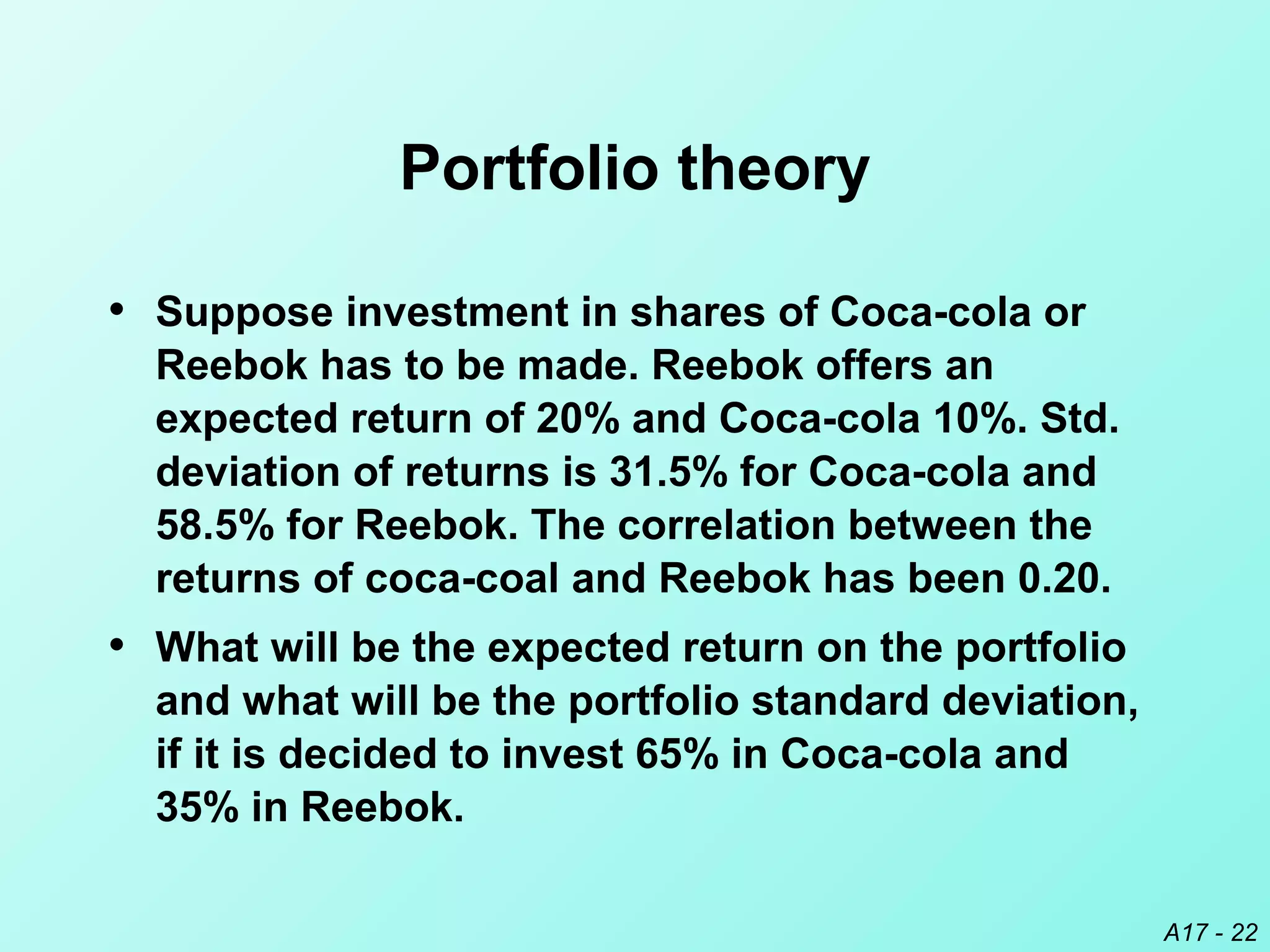 Portfolio theory

• Suppose investment in shares of Coca-cola or Reebok has to be made. Reebok offers an expected return of 20% and Coca-cola 10%. Std. deviation of returns is 31.5% for Coca-cola and 58.5% for Reebok. The correlation between the returns of coca-coal and Reebok has been 0.20.

• What will be the expected return on the portfolio and what will be the portfolio standard deviation, if it is decided to invest 65% in Coca-cola and 35% in Reebok.

A17 - 22